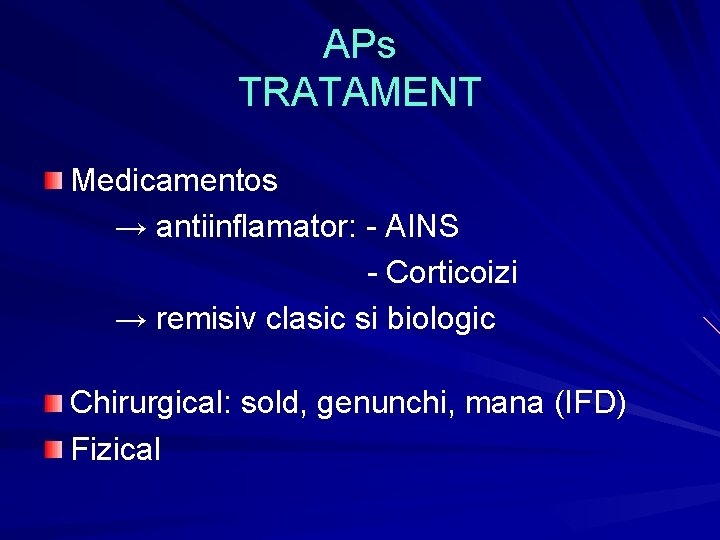 APs
TRATAMENT

Medicamentos
→ antiinflamator: - AINS
- Corticoizi
→ remisiv clasic si biologic

Chirurgical: sold, genunchi, mana (IFD)
Fizical